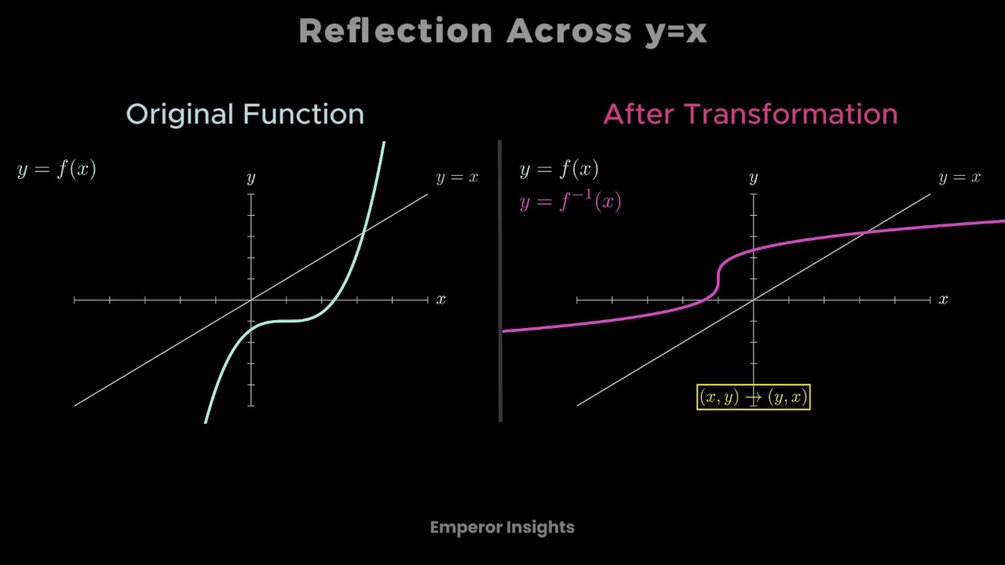 Reflection Across y=x

Original Function

$y = f(x)$

$y$

$y = x$

$x$

After Transformation

$y = f(x)$

$y = f^{-1}(x)$

$y$

$y = x$

$x$

$(x, y) \to (y, x)$

Emperor Insights